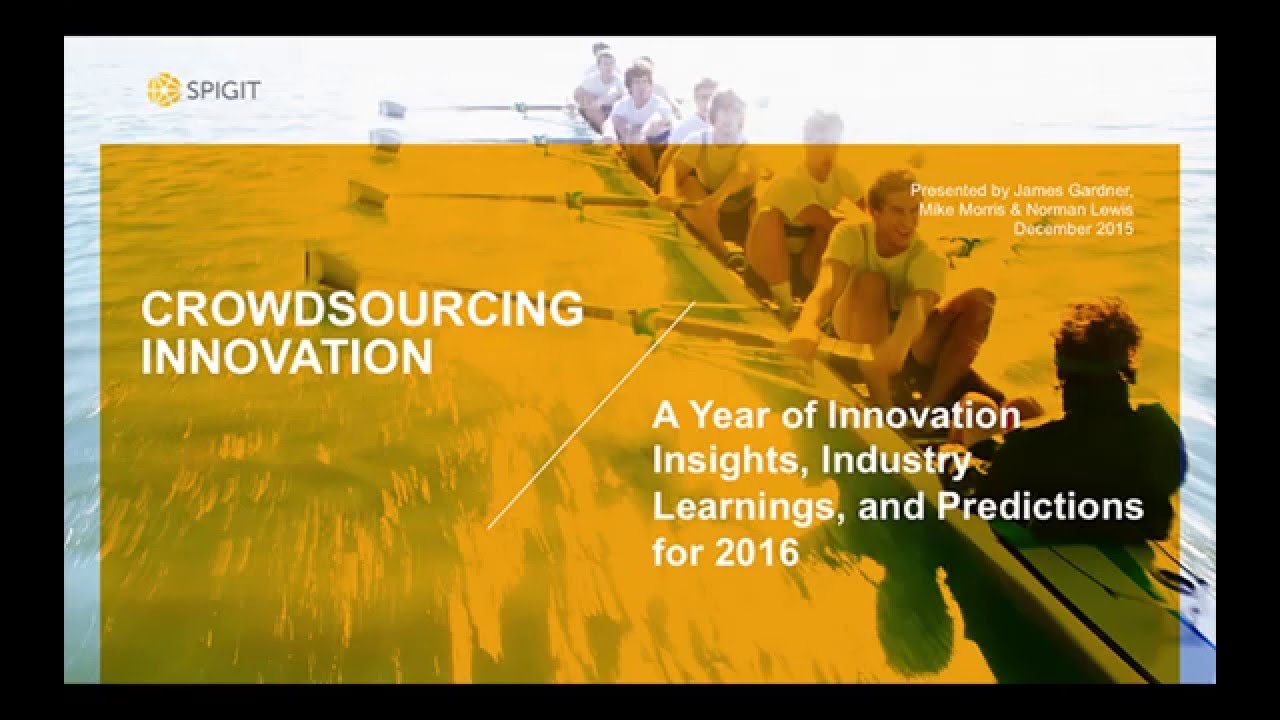 SPIGIT

Presented by James Gardner, Mike Morris & Norman Lewis
December 2015

CROWDSOURCING INNOVATION

A Year of Innovation Insights, Industry Learnings, and Predictions for 2016